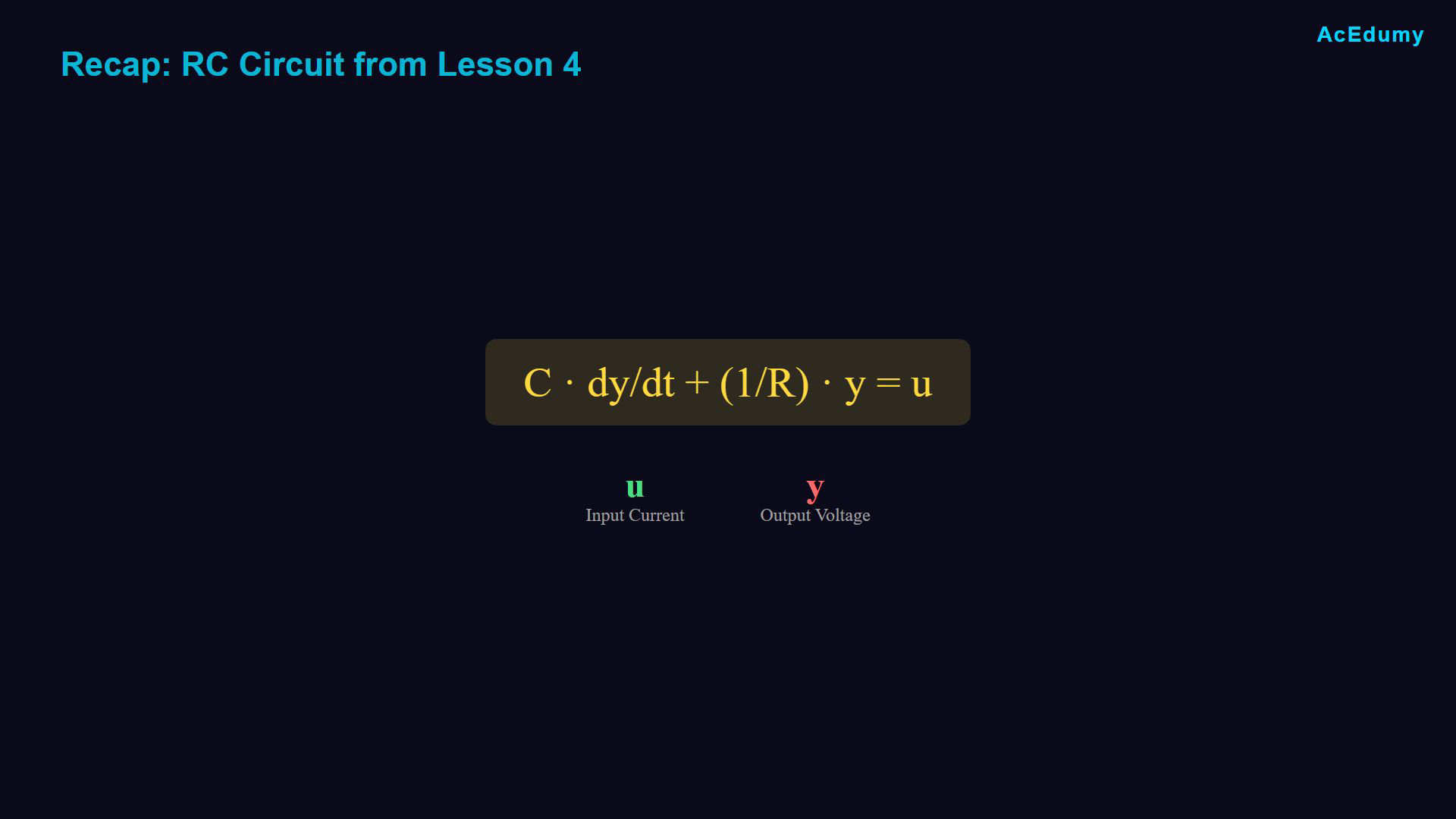 AcEdumy

Recap: RC Circuit from Lesson 4

$C \cdot dy/dt + (1/R) \cdot y = u$

u
Input Current

y
Output Voltage